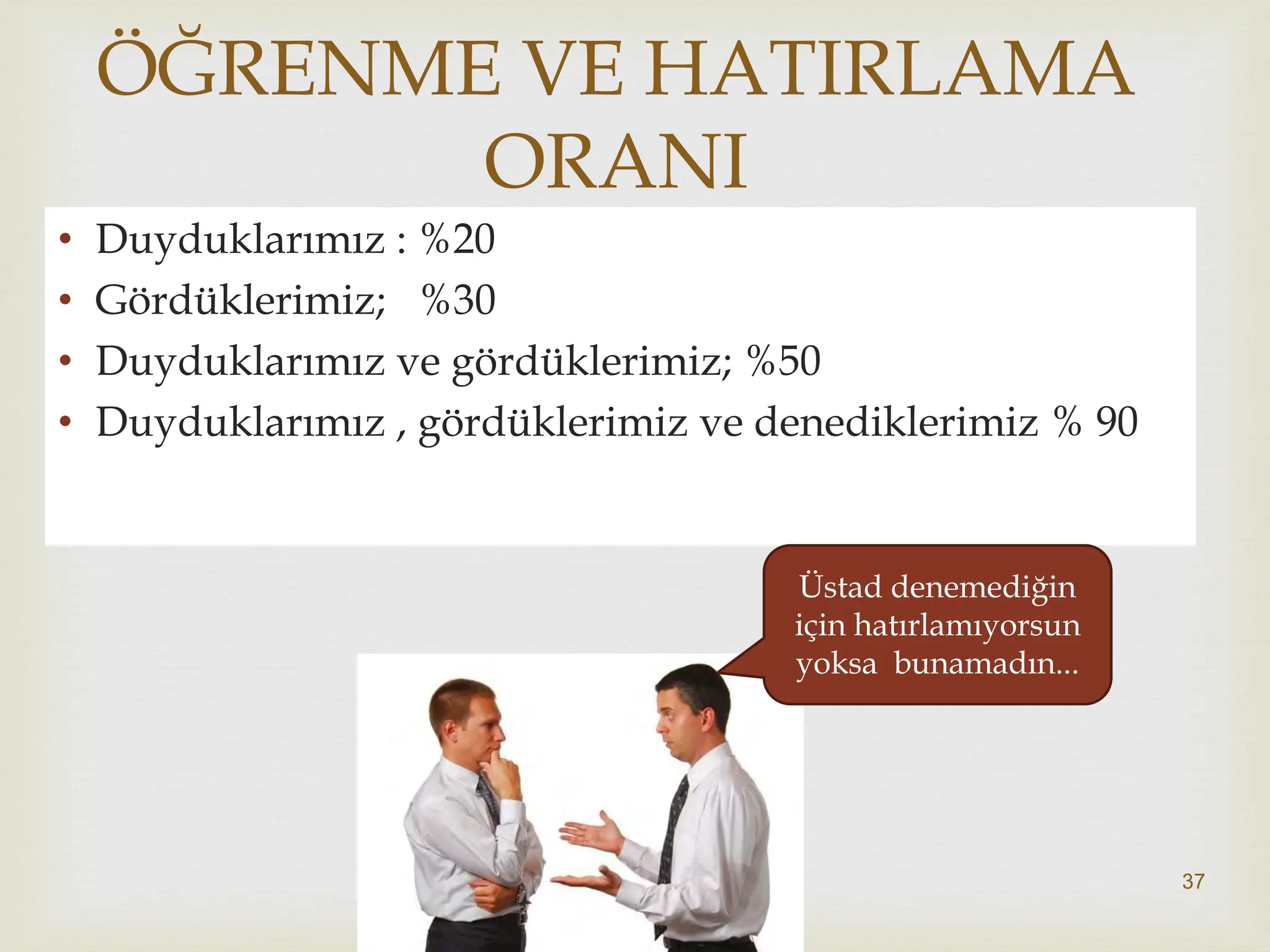 ÖĞRENME VE HATIRLAMA ORANI

• Duyduklarımız : %20
• Gördüklerimiz; %30
• Duyduklarımız ve gördüklerimiz; %50
• Duyduklarımız , gördüklerimiz ve denediklerimiz % 90

Üstad denemediğin için hatırlamıyorsun yoksa bunamadın...

37